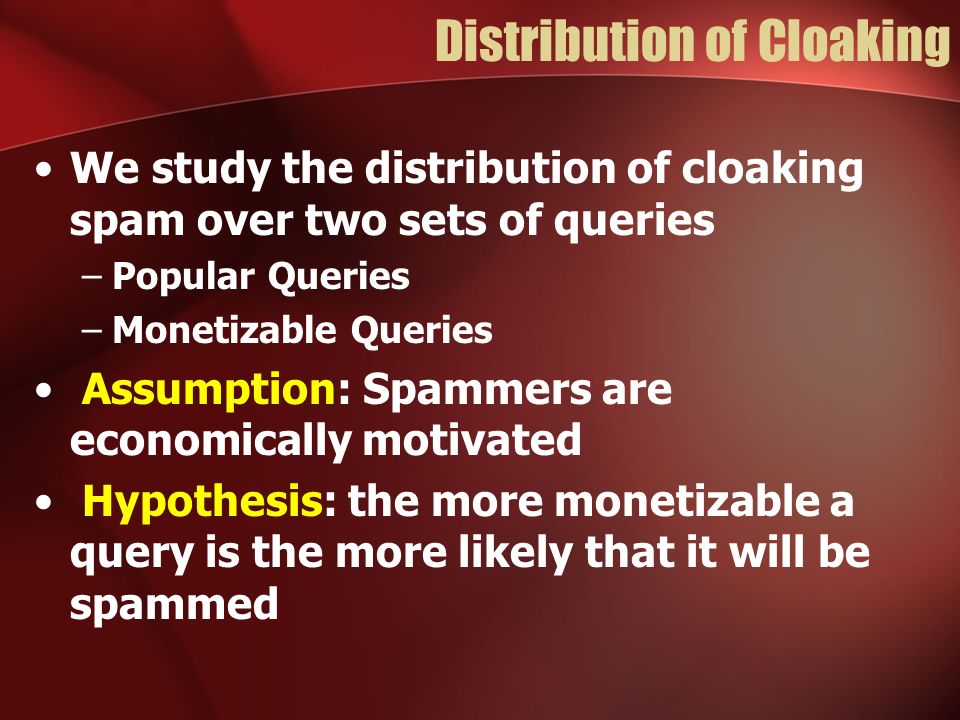 Distribution of Cloaking

• We study the distribution of cloaking spam over two sets of queries
– Popular Queries
– Monetizable Queries

• Assumption: Spammers are economically motivated

• Hypothesis: the more monetizable a query is the more likely that it will be spammed